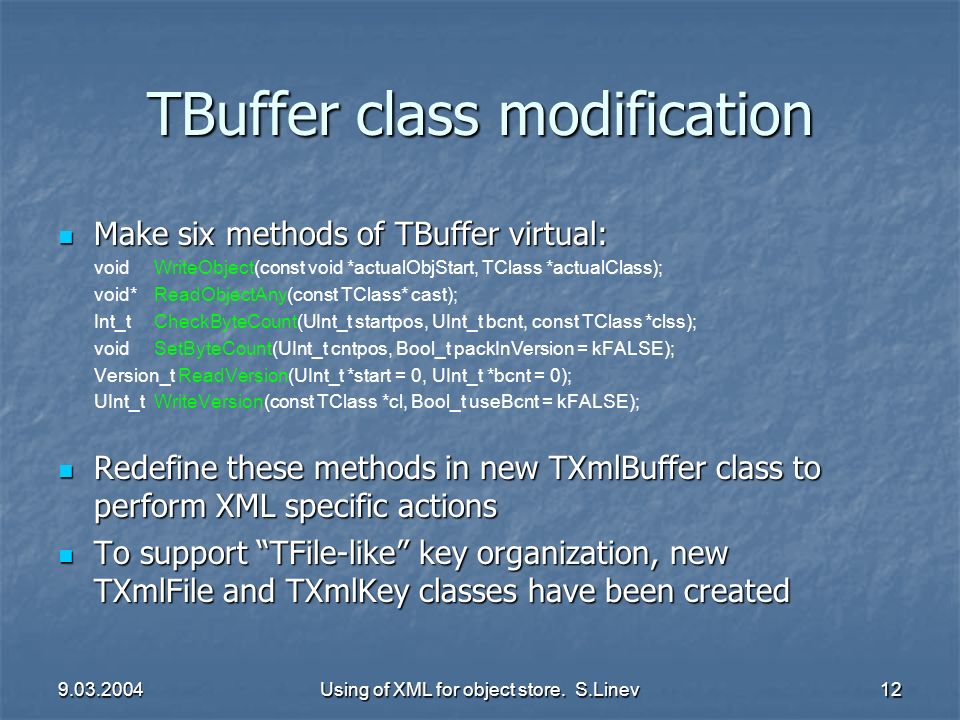 TBuffer class modification

Make six methods of TBuffer virtual:

void WriteObject(const void *actualObjStart, TClass *actualClass);
void* ReadObjectAny(const TClass* cast);
Int_t CheckByteCount(UInt_t startpos, UInt_t bcnt, const TClass *clss);
void SetByteCount(UInt_t cntpos, Bool_t packInVersion = kFALSE);
Version_t ReadVersion(UInt_t *start = 0, UInt_t *bcnt = 0);
UInt_t WriteVersion(const TClass *cl, Bool_t useBcnt = kFALSE);

Redefine these methods in new TXmlBuffer class to perform XML specific actions

To support “TFile-like” key organization, new TXmlFile and TXmlKey classes have been created

9.03.2004

Using of XML for object store. S.Linev

12